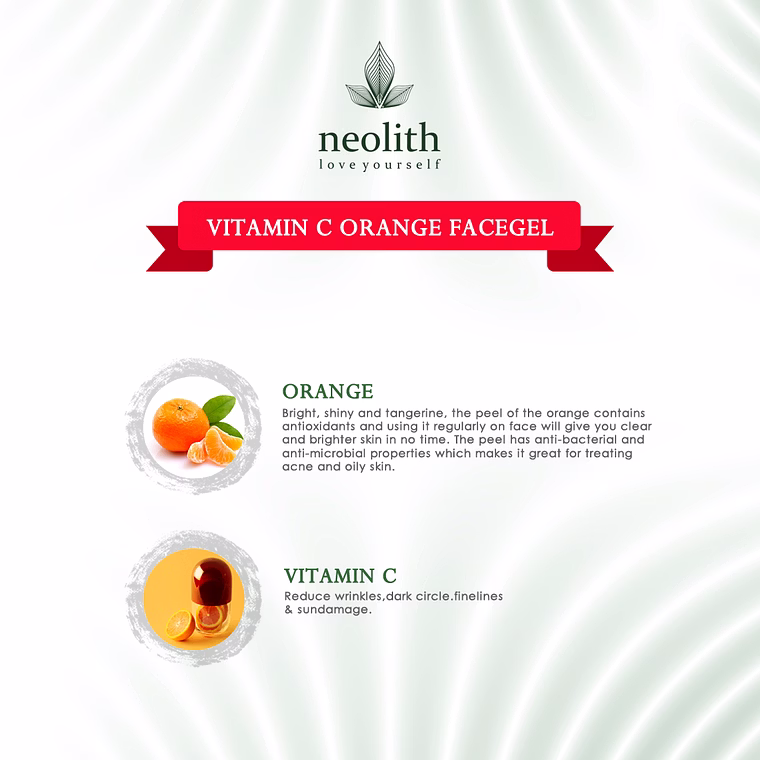 neolith
love yourself

VITAMIN C ORANGE FACEGEL

ORANGE

Bright, shiny and tangerine, the peel of the orange contains antioxidants and using it regularly on face will give you clear and brighter skin in no time. The peel has anti-bacterial and anti-microbial properties which makes it great for treating acne and oily skin.

VITAMIN C

Reduce wrinkles,dark circle.finelines & sundamage.